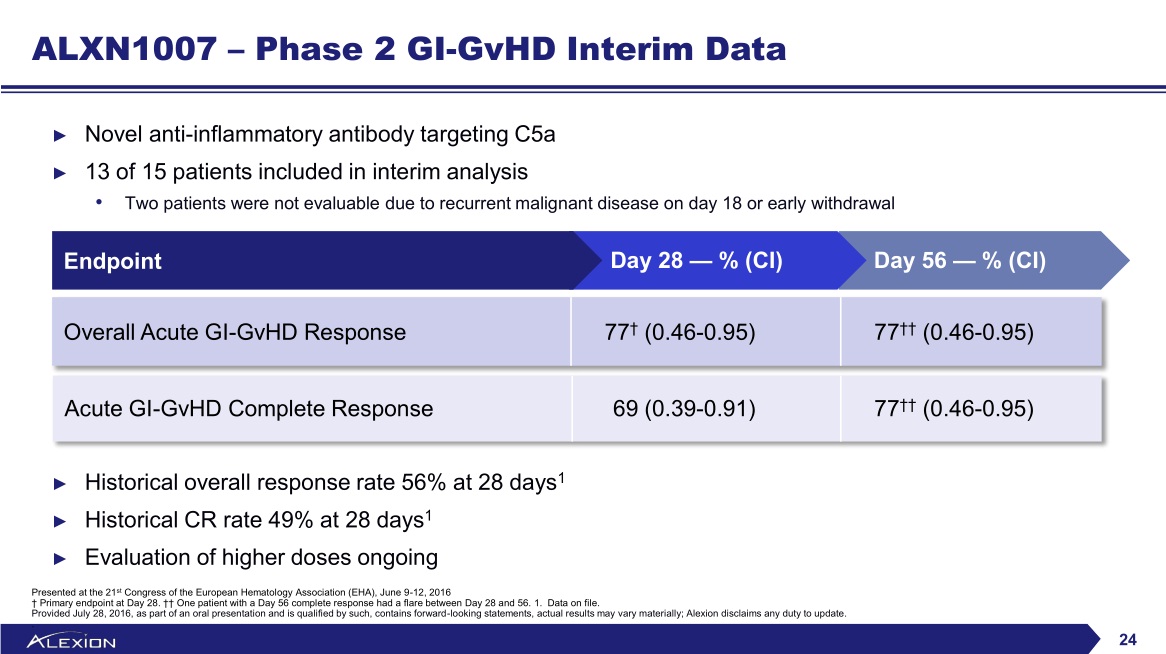 ALXN1007 – Phase 2 GI-GvHD Interim Data

► Novel anti-inflammatory antibody targeting C5a

► 13 of 15 patients included in interim analysis

• Two patients were not evaluable due to recurrent malignant disease on day 18 or early withdrawal

| Endpoint | Day 28 — % (CI) | Day 56 — % (CI) |
|---|---|---|
| Overall Acute GI-GvHD Response | 77† (0.46-0.95) | 77†† (0.46-0.95) |
| Acute GI-GvHD Complete Response | 69 (0.39-0.91) | 77†† (0.46-0.95) |

► Historical overall response rate 56% at 28 days$^1$

► Historical CR rate 49% at 28 days$^1$

► Evaluation of higher doses ongoing

Presented at the 21$^{st}$ Congress of the European Hematology Association (EHA), June 9-12, 2016
† Primary endpoint at Day 28. †† One patient with a Day 56 complete response had a flare between Day 28 and 56. 1. Data on file.
Provided July 28, 2016, as part of an oral presentation and is qualified by such, contains forward-looking statements, actual results may vary materially; Alexion disclaims any duty to update.

ALEXION

24